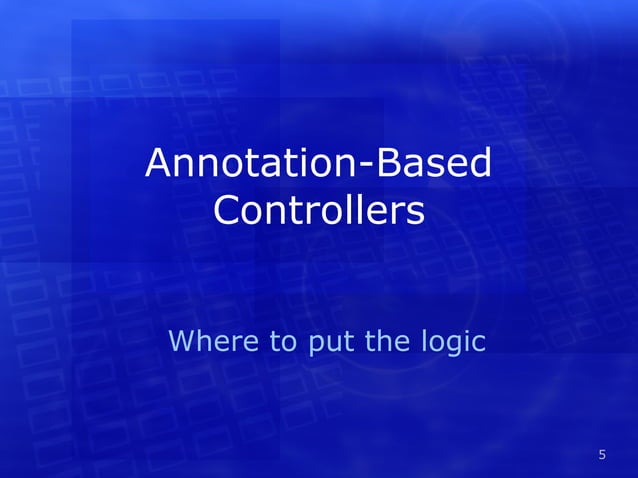 Annotation-Based Controllers

Where to put the logic

5